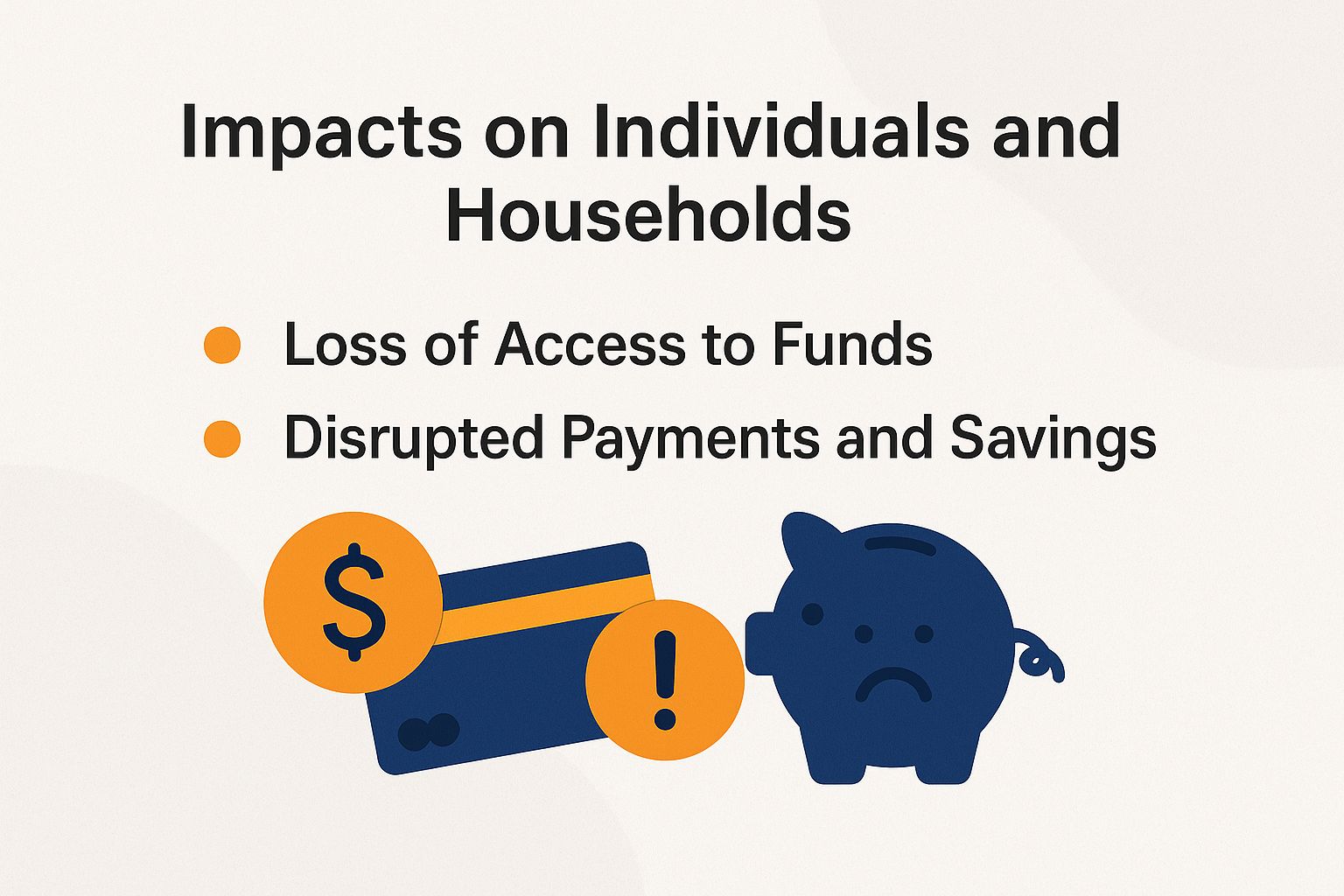 Impacts on Individuals and Households

• Loss of Access to Funds
• Disrupted Payments and Savings

$

!